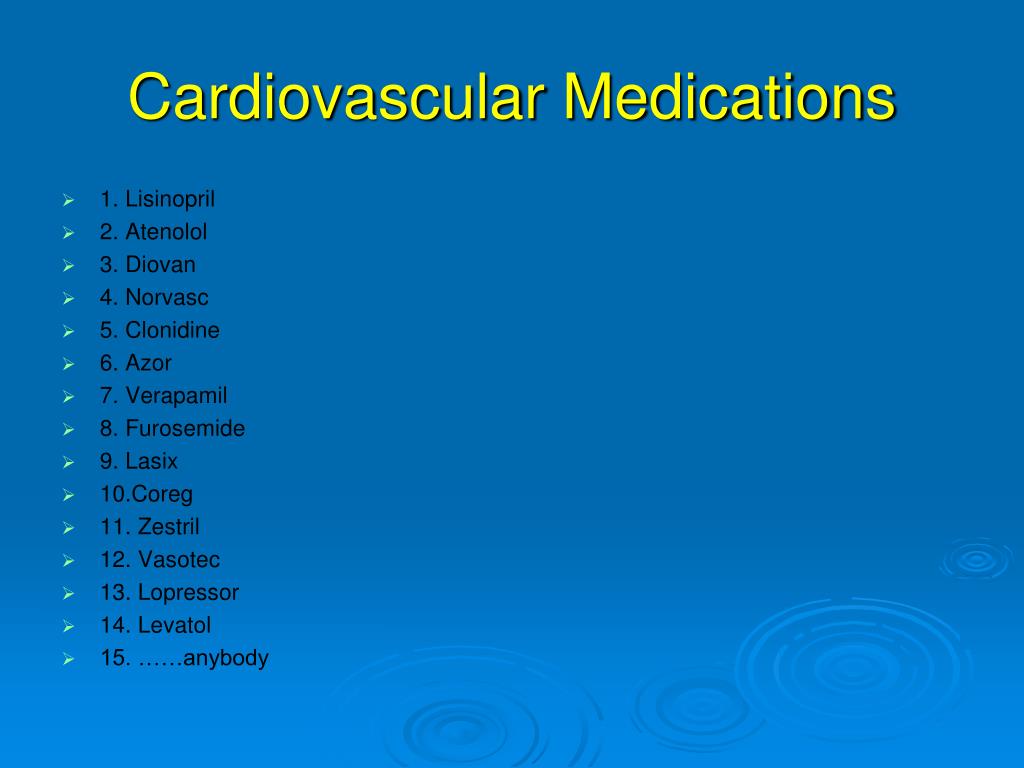 Cardiovascular Medications

1. Lisinopril
2. Atenolol
3. Diovan
4. Norvasc
5. Clonidine
6. Azor
7. Verapamil
8. Furosemide
9. Lasix
10.Coreg
11. Zestril
12. Vasotec
13. Lopressor
14. Levatol
15. ……anybody